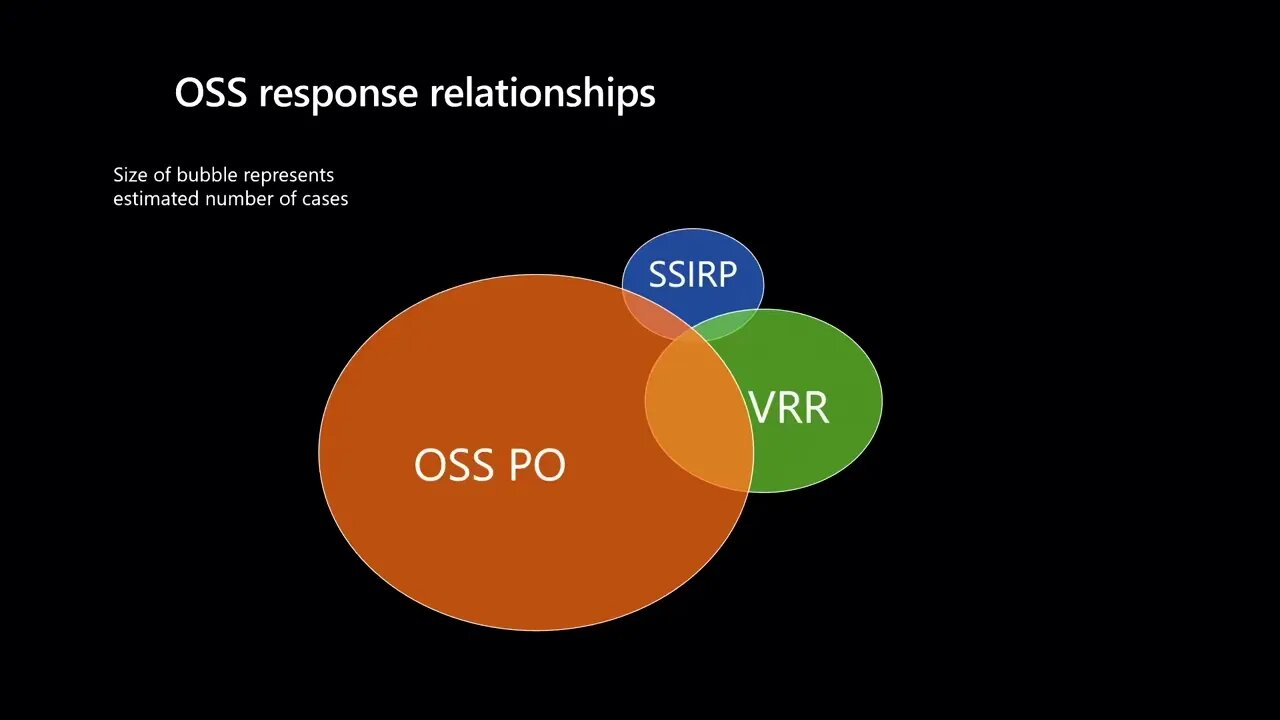 OSS response relationships

Size of bubble represents estimated number of cases

SSIRP

VRR

OSS PO